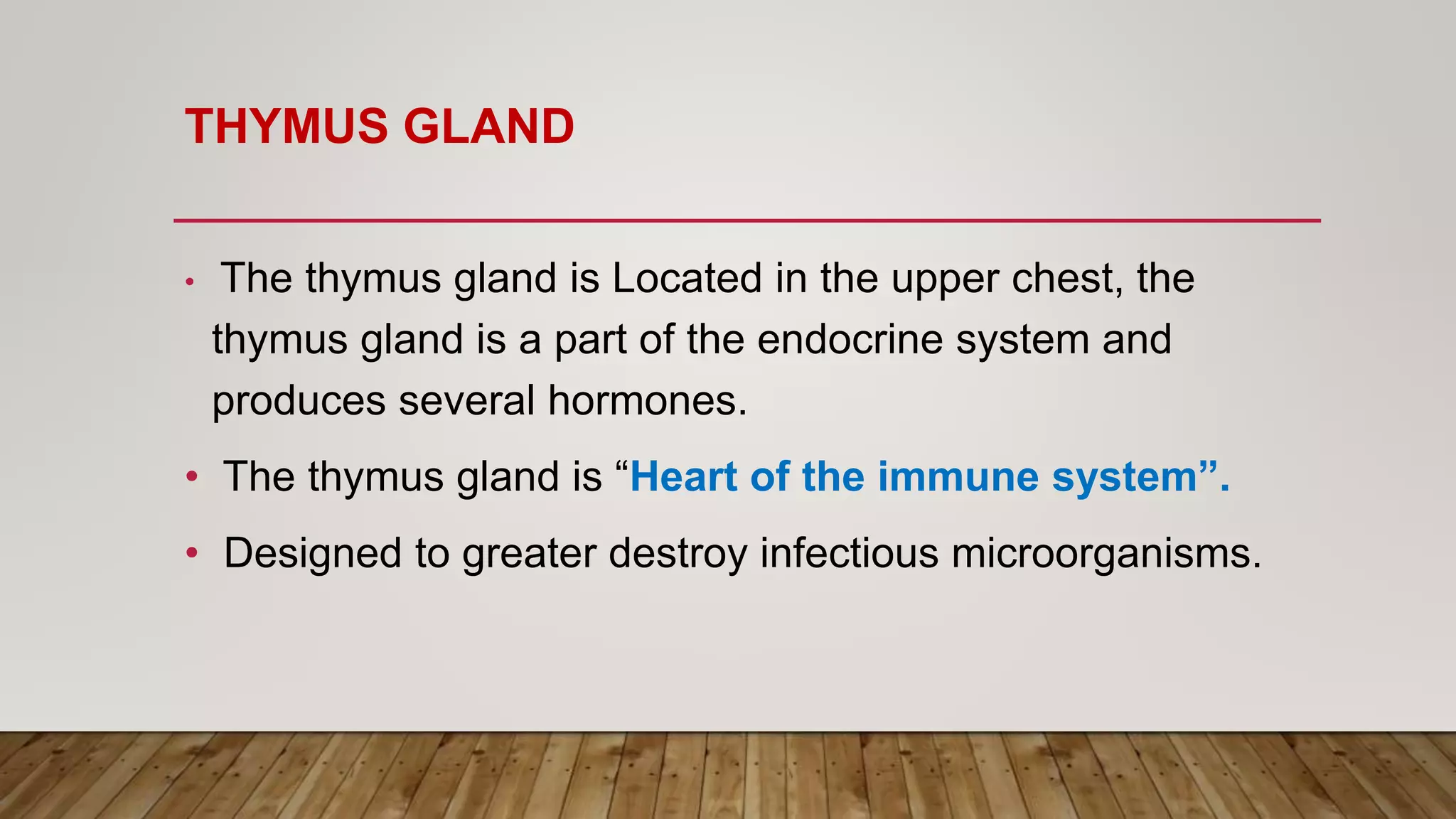 THYMUS GLAND

• The thymus gland is Located in the upper chest, the thymus gland is a part of the endocrine system and produces several hormones.

• The thymus gland is “Heart of the immune system”.

• Designed to greater destroy infectious microorganisms.